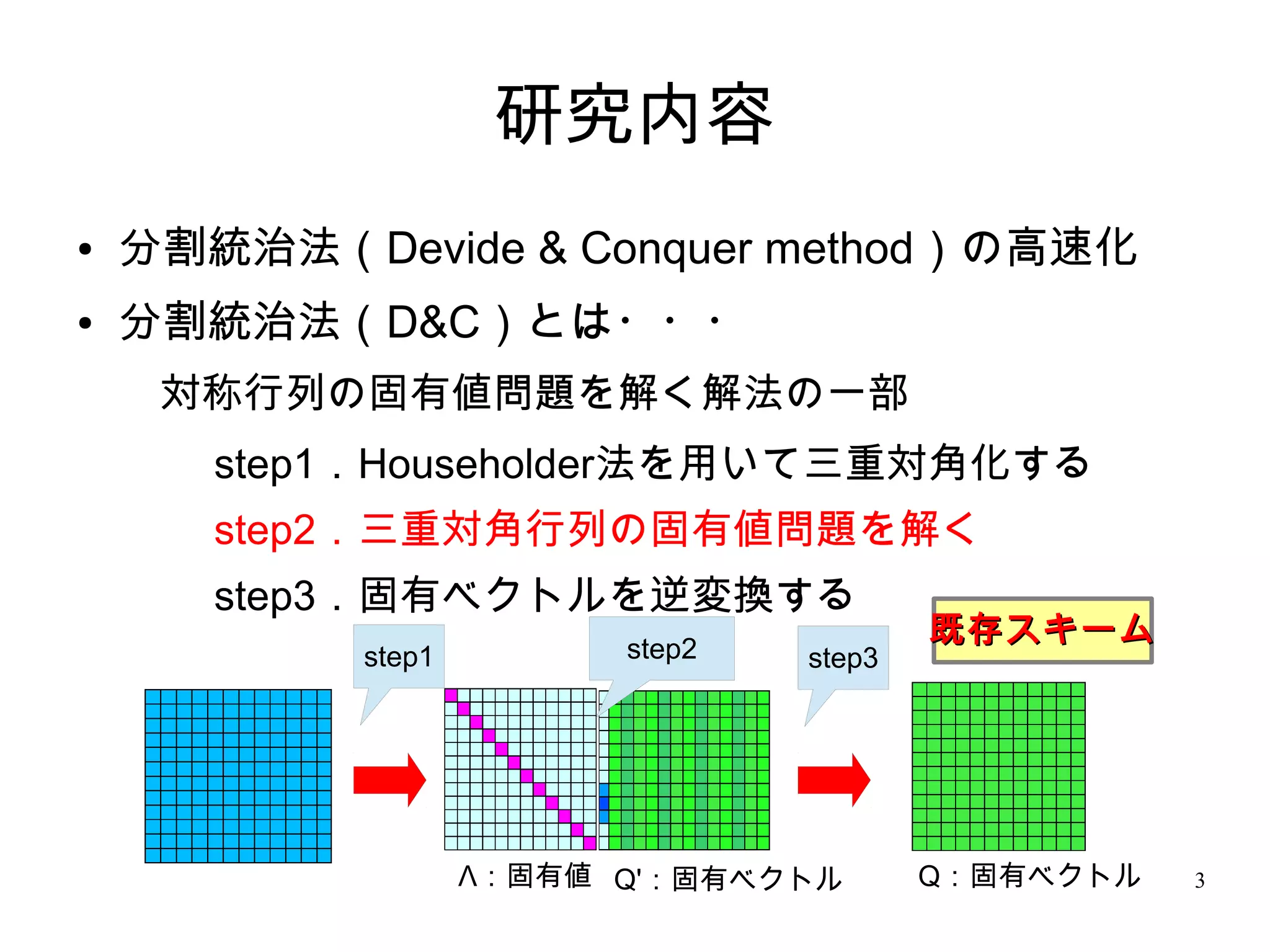 研究内容

• 分割統治法（Devide & Conquer method）の高速化

• 分割統治法（D&C）とは・・・

対称行列の固有値問題を解く解法の一部

step1．Householder法を用いて三重対角化する

step2．三重対角行列の固有値問題を解く

step3．固有ベクトルを逆変換する

既存スキーム

step1

step2

step3

Λ：固有値 Q'：固有ベクトル

Q：固有ベクトル

3